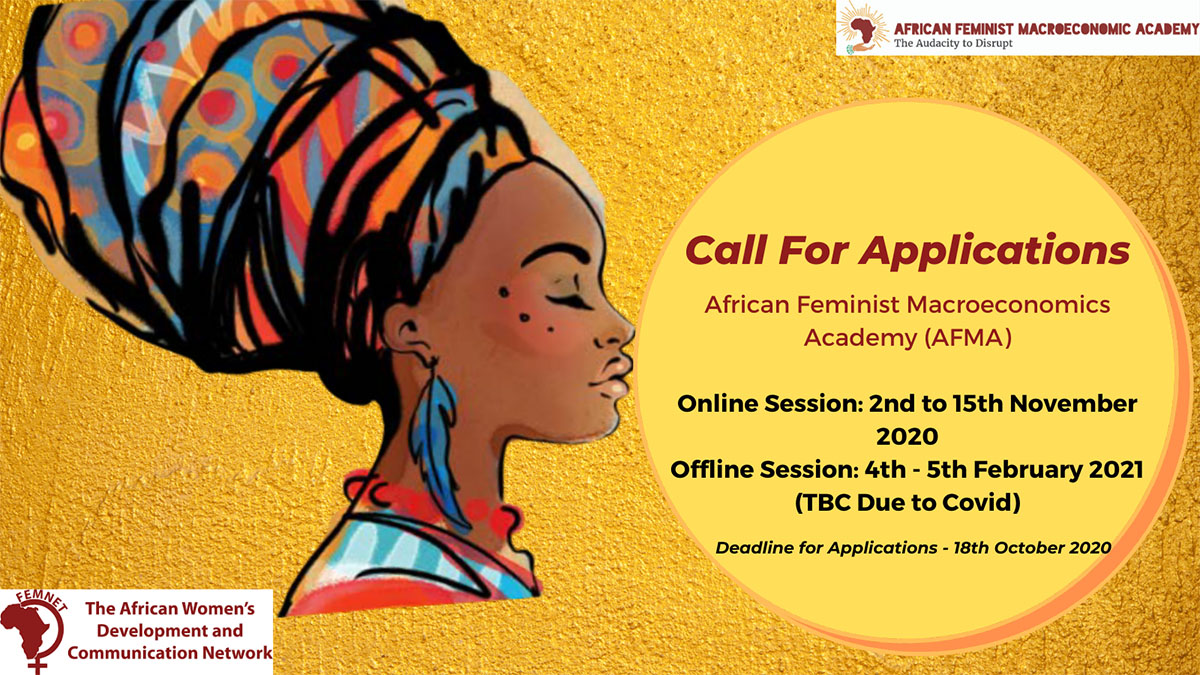 AFRICAN FEMINIST MACROECONOMIC ACADEMY
The Audacity to Disrupt

Call For Applications

African Feminist Macroeconomics Academy (AFMA)

Online Session: 2nd to 15th November 2020
Offline Session: 4th - 5th February 2021 (TBC Due to Covid)

Deadline for Applications - 18th October 2020

FEMNET
The African Women's Development and Communication Network